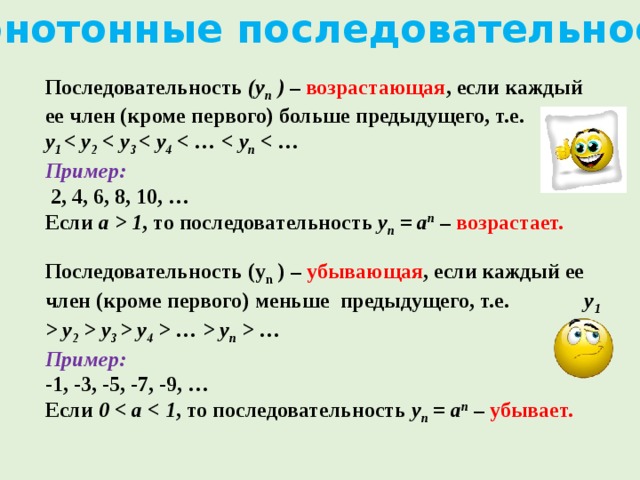 онотонные последовательнос

Последовательность $(y_n)$ – возрастающая, если каждый ее член (кроме первого) больше предыдущего, т.е. $y_1 < y_2 < y_3 < y_4 < \dots < y_n < \dots$

Пример:

2, 4, 6, 8, 10, …

Если $a > 1$, то последовательность $y_n = a^n$ – возрастает.

Последовательность $(y_n)$ – убывающая, если каждый ее член (кроме первого) меньше предыдущего, т.е. $y_1 > y_2 > y_3 > y_4 > \dots > y_n > \dots$

Пример:

-1, -3, -5, -7, -9, …

Если $0 < a < 1$, то последовательность $y_n = a^n$ – убывает.